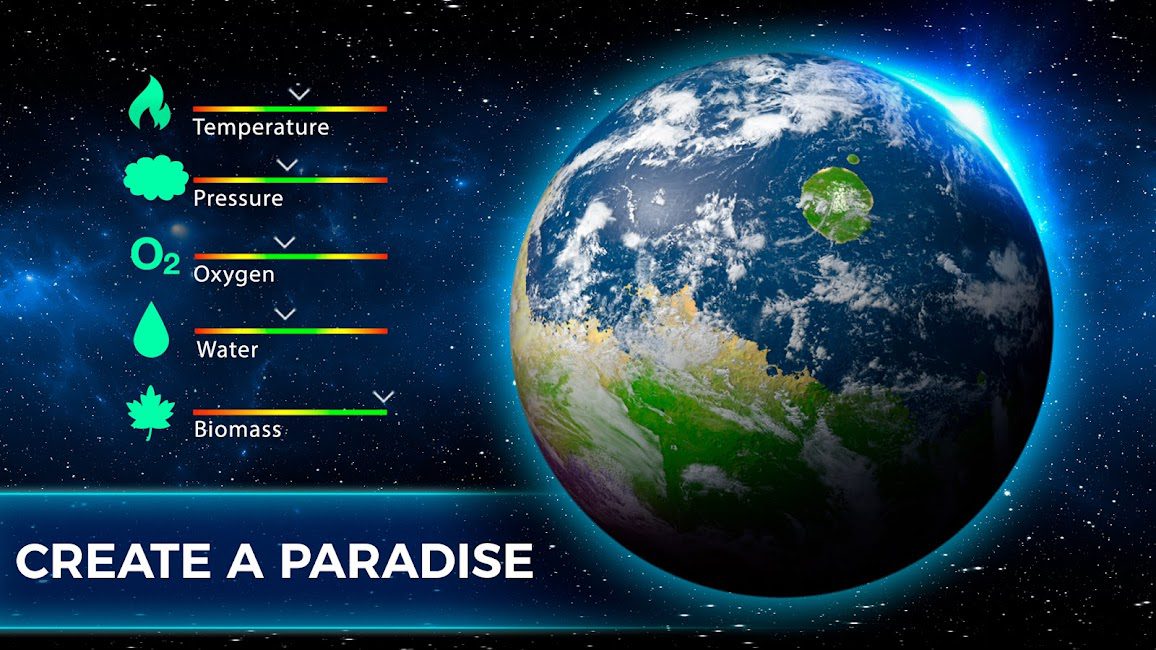 Temperature

Pressure

$O_2$ Oxygen

Water

Biomass

CREATE A PARADISE